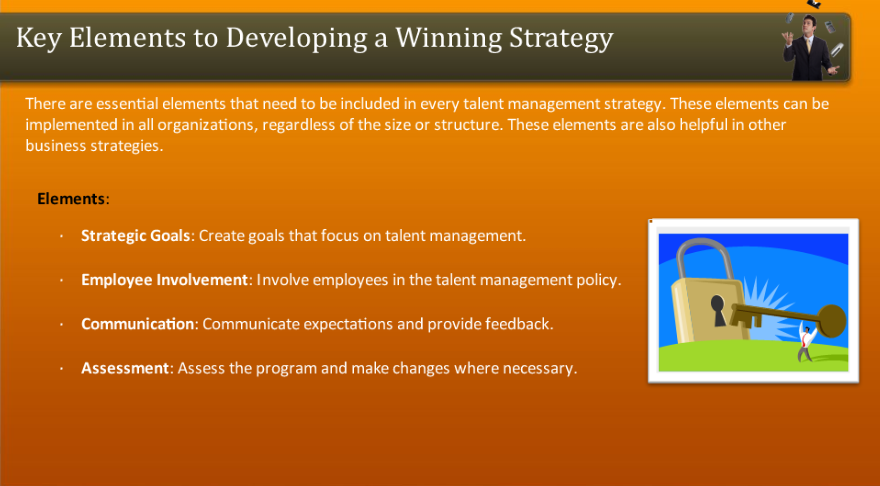 Key Elements to Developing a Winning Strategy

There are essential elements that need to be included in every talent management strategy. These elements can be implemented in all organizations, regardless of the size or structure. These elements are also helpful in other business strategies.

Elements:

· Strategic Goals: Create goals that focus on talent management.

· Employee Involvement: Involve employees in the talent management policy.

· Communication: Communicate expectations and provide feedback.

· Assessment: Assess the program and make changes where necessary.